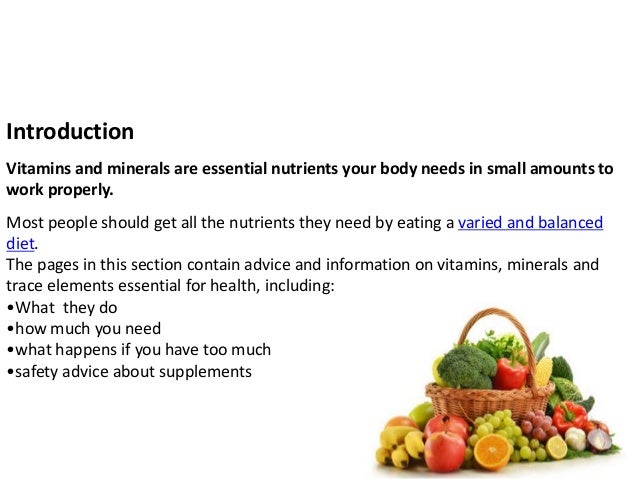 Introduction

Vitamins and minerals are essential nutrients your body needs in small amounts to work properly.

Most people should get all the nutrients they need by eating a varied and balanced diet.
The pages in this section contain advice and information on vitamins, minerals and trace elements essential for health, including:
•What they do
•how much you need
•what happens if you have too much
•safety advice about supplements